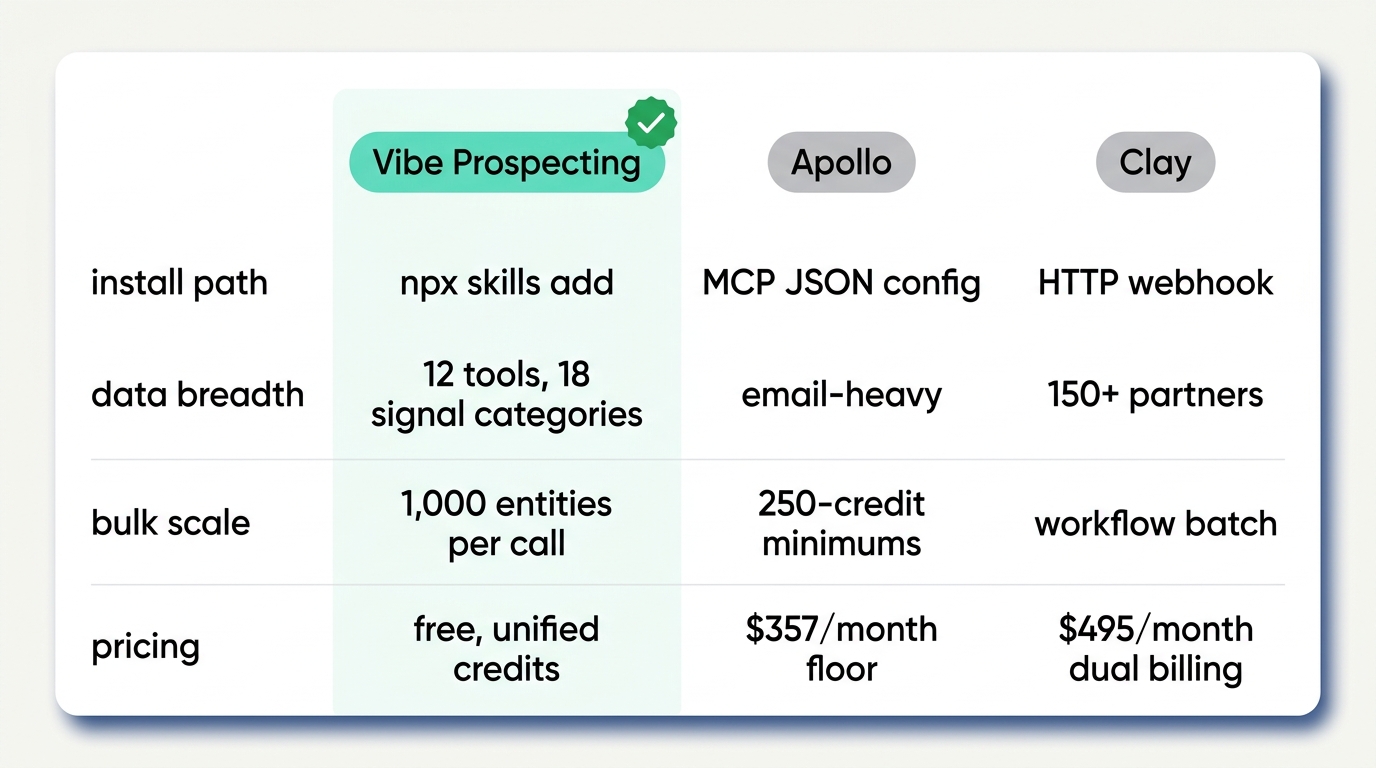 | | Vibe Prospecting | Apollo | Clay |
|---|---|---|---|
| install path | npx skills add | MCP JSON config | HTTP webhook |
| data breadth | 12 tools, 18 signal categories | email-heavy | 150+ partners |
| bulk scale | 1,000 entities per call | 250-credit minimums | workflow batch |
| pricing | free, unified credits | \$357/month floor | \$495/month dual billing |